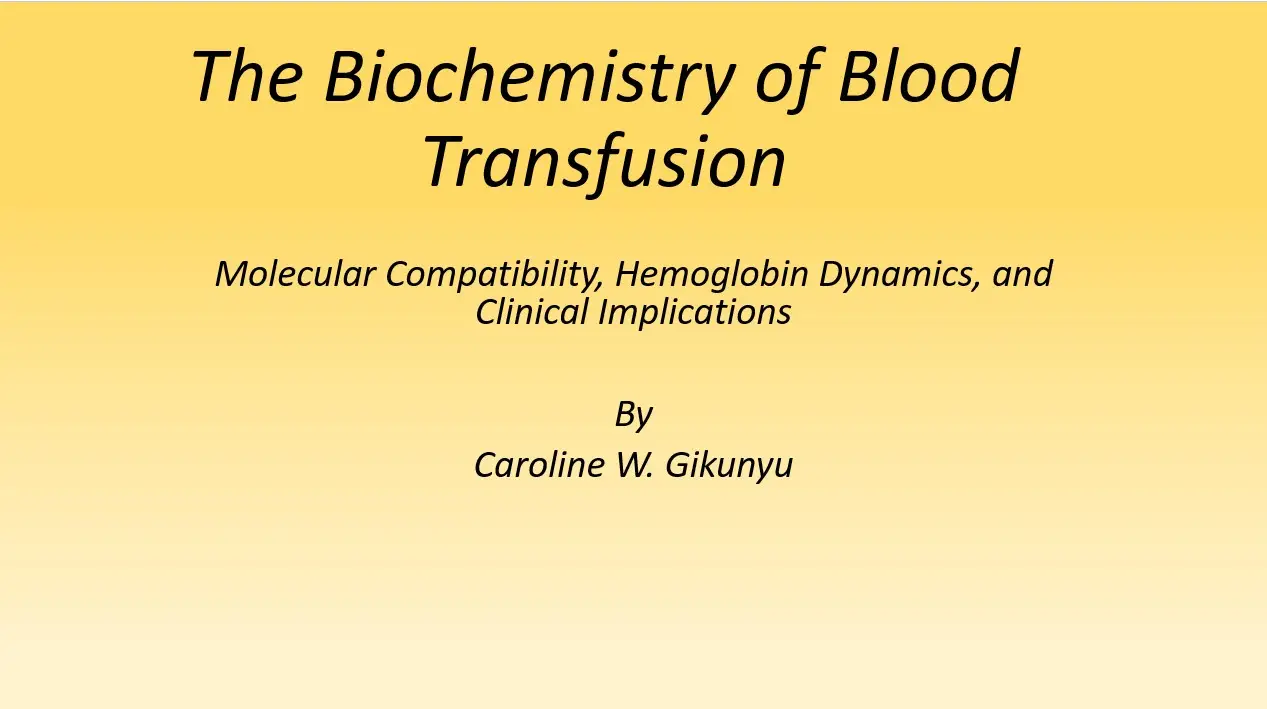 The Biochemistry of Blood Transfusion

Molecular Compatibility, Hemoglobin Dynamics, and Clinical Implications

By

Caroline W. Gikunyu